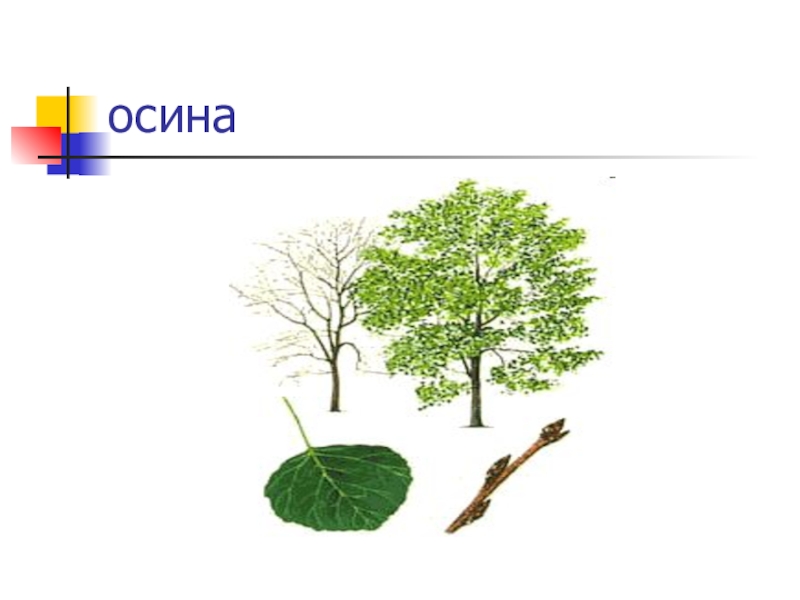 осина